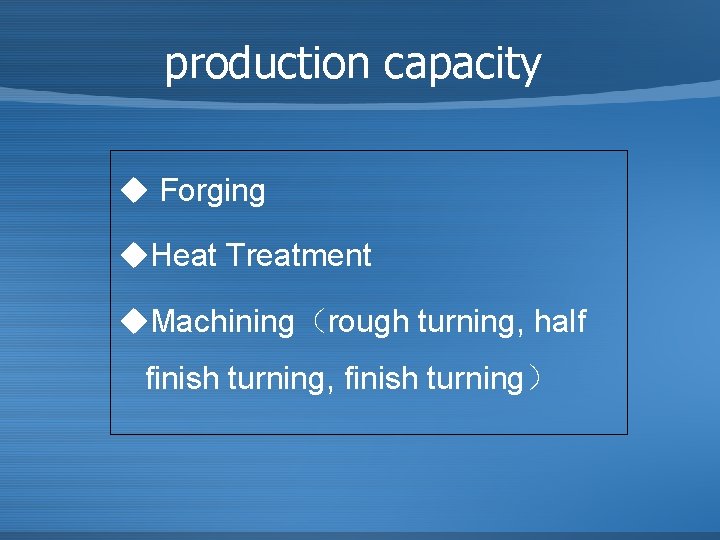 production capacity

◆ Forging

◆Heat Treatment

◆Machining（rough turning, half finish turning, finish turning）